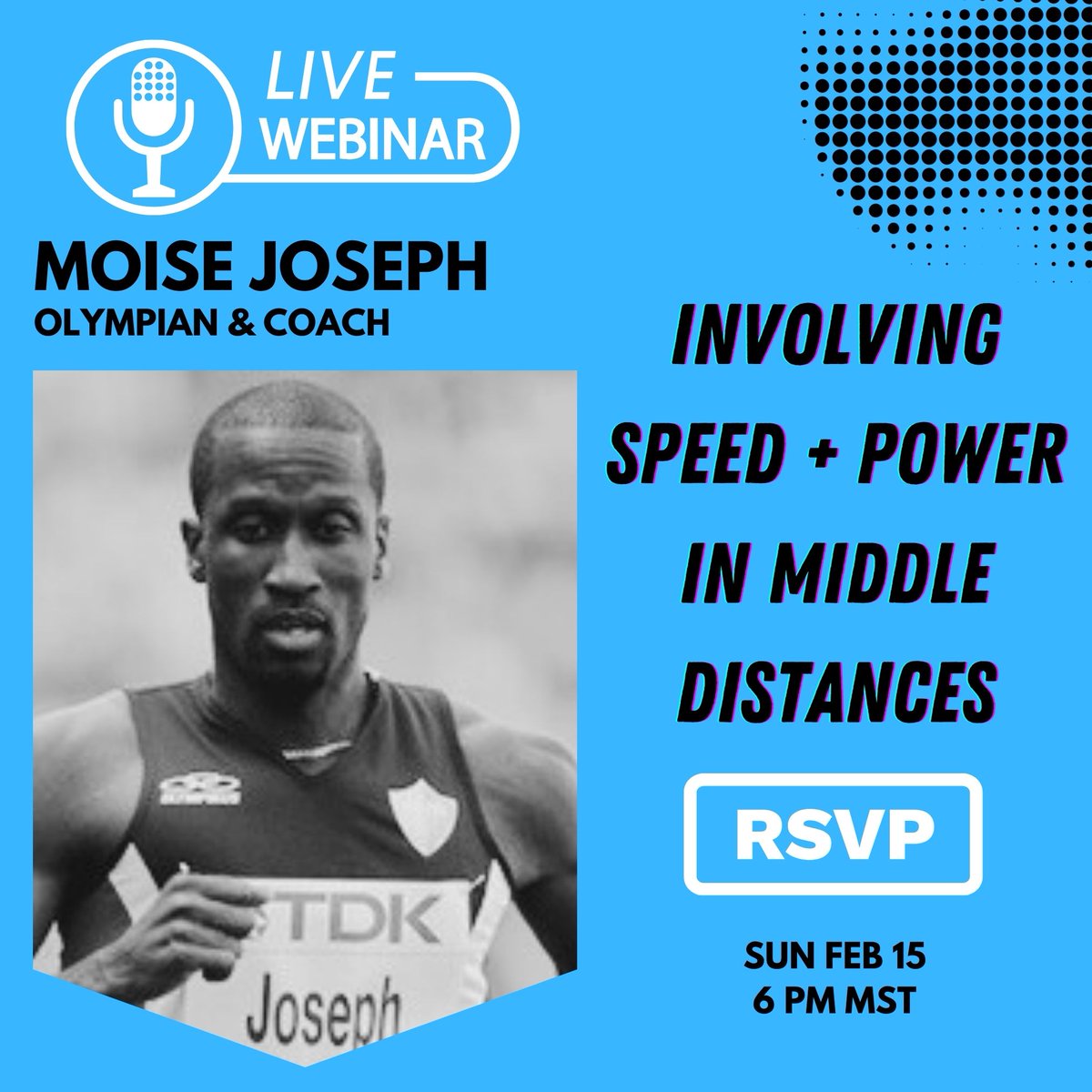 LIVE
WEBINAR

MOISE JOSEPH
OLYMPIAN & COACH

TDK
Joseph

INVOLVING SPEED + POWER IN MIDDLE DISTANCES

RSVP

SUN FEB 15
6 PM MST